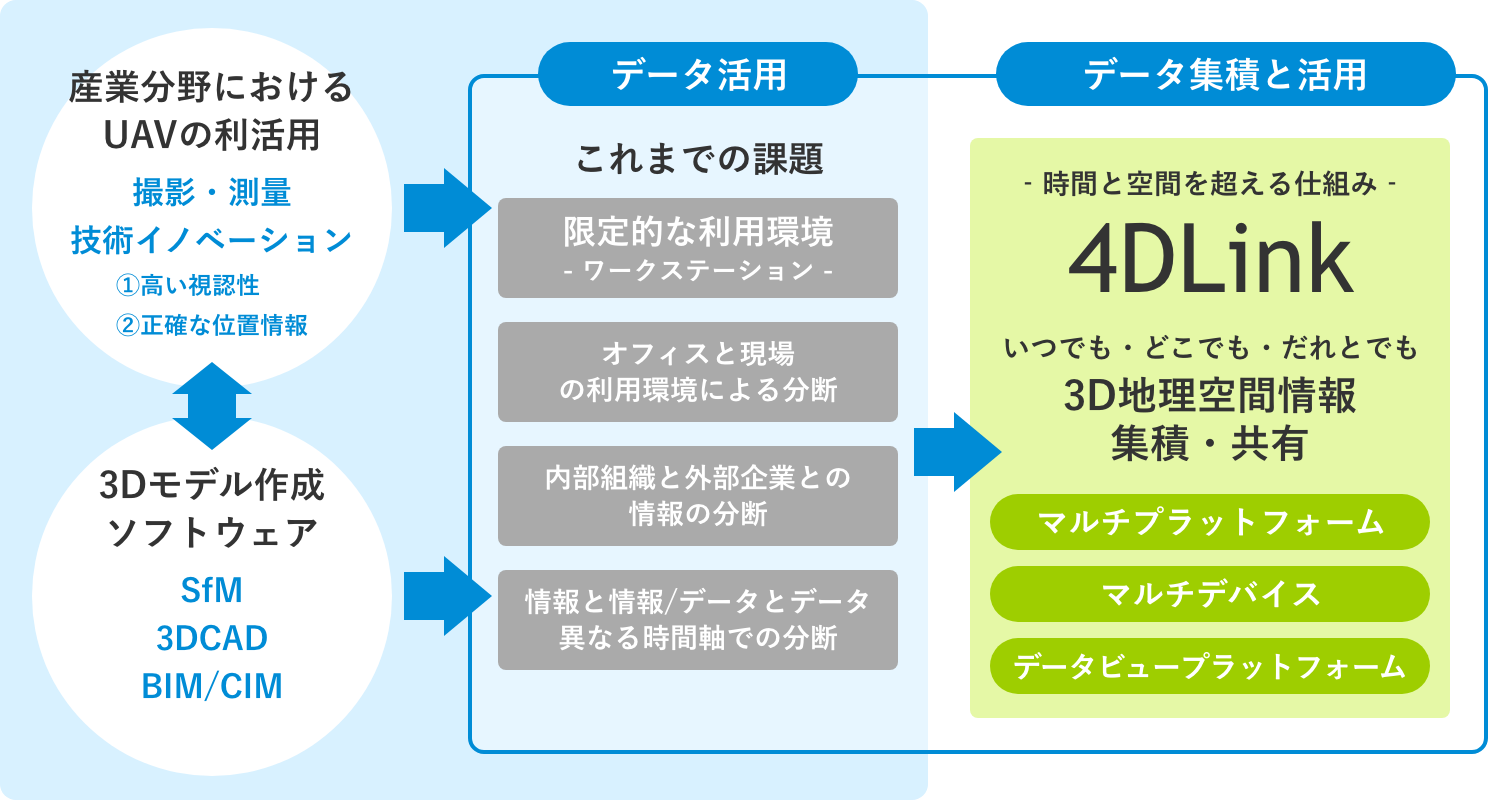 産業分野における
UAVの利活用

撮影・測量
技術イノベーション
①高い視認性
②正確な位置情報

3Dモデル作成
ソフトウェア

SfM
3DCAD
BIM/CIM

データ活用

これまでの課題

限定的な利用環境
- ワークステーション -

オフィスと現場
の利用環境による分断

内部組織と外部企業との
情報の分断

情報と情報/データとデータ
異なる時間軸での分断

データ集積と活用

- 時間と空間を超える仕組み -

4DLink

いつでも・どこでも・だれとでも
3D地理空間情報
集積・共有

マルチプラットフォーム

マルチデバイス

データビュープラットフォーム